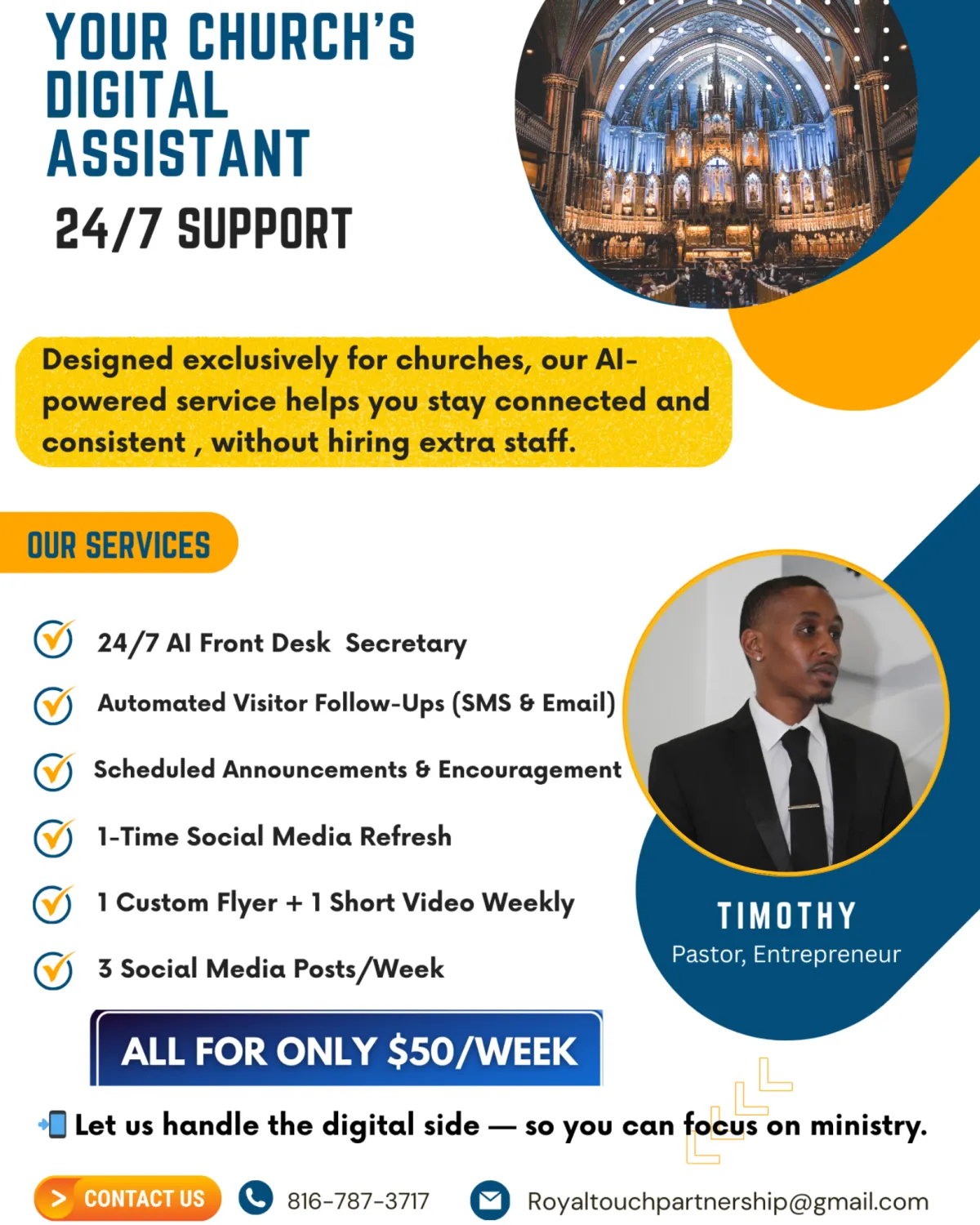 YOUR CHURCH'S DIGITAL ASSISTANT

24/7 SUPPORT

Designed exclusively for churches, our AI-powered service helps you stay connected and consistent , without hiring extra staff.

OUR SERVICES

24/7 AI Front Desk Secretary

Automated Visitor Follow-Ups (SMS & Email)

Scheduled Announcements & Encouragement

1-Time Social Media Refresh

1 Custom Flyer + 1 Short Video Weekly

3 Social Media Posts/Week

TIMOTHY
Pastor, Entrepreneur

ALL FOR ONLY $50/WEEK

📲 Let us handle the digital side — so you can focus on ministry.

> CONTACT US

816-787-3717

Royaltouchpartnership@gmail.com